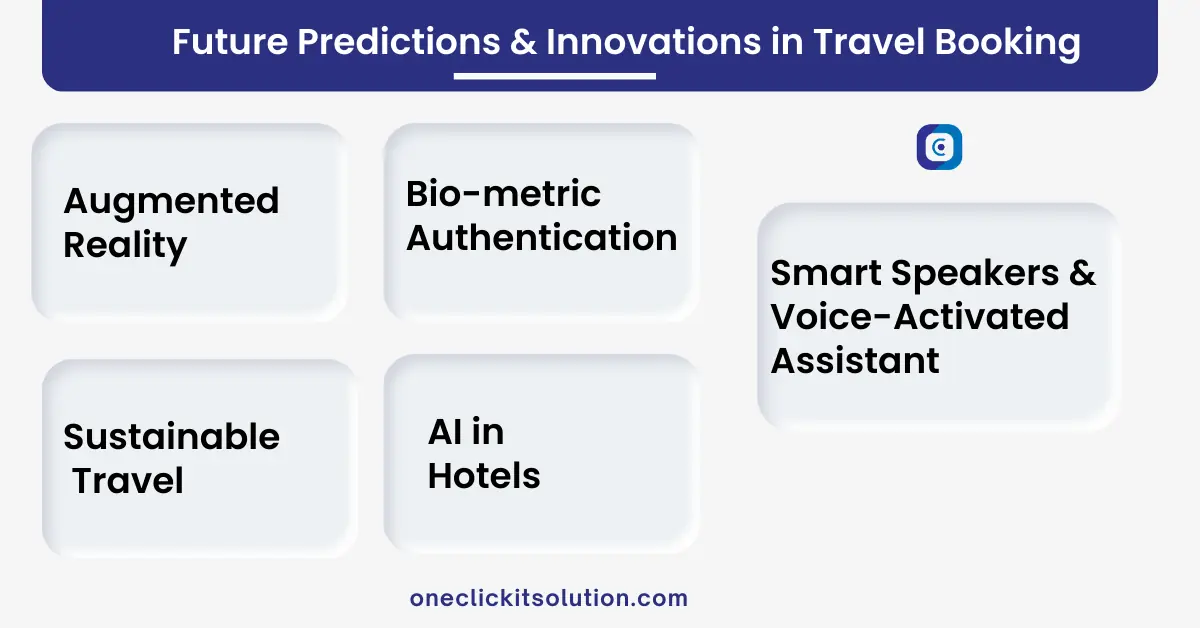 Future Predictions & Innovations in Travel Booking

Augmented Reality

Bio-metric Authentication

Smart Speakers & Voice-Activated Assistant

Sustainable Travel

AI in Hotels

oneclickitsolution.com